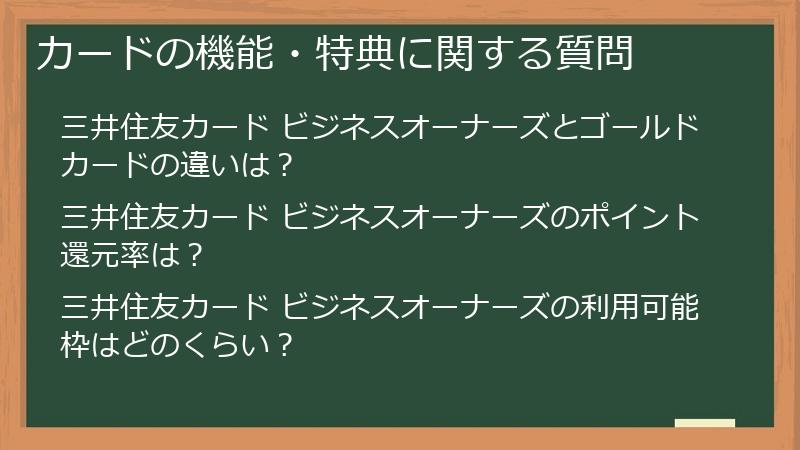 カードの機能・特典に関する質問

三井住友カード ビジネスオーナーズとゴールドカードの違いは？

三井住友カード ビジネスオーナーズのポイント還元率は？

三井住友カード ビジネスオーナーズの利用可能枠はどのくらい？